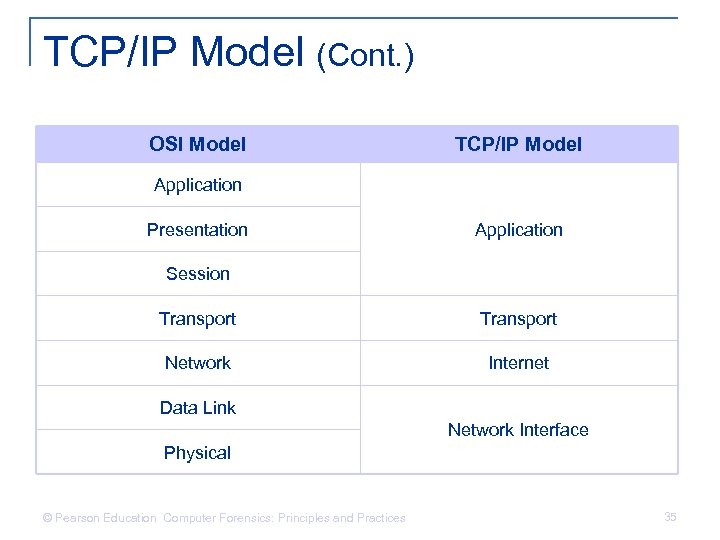 TCP/IP Model (Cont.)

| OSI Model | TCP/IP Model |
|---|---|
| Application | Application |
| Presentation | |
| Session | |
| Transport | Transport |
| Network | Internet |
| Data Link | Network Interface |
| Physical | |

© Pearson Education Computer Forensics: Principles and Practices

35